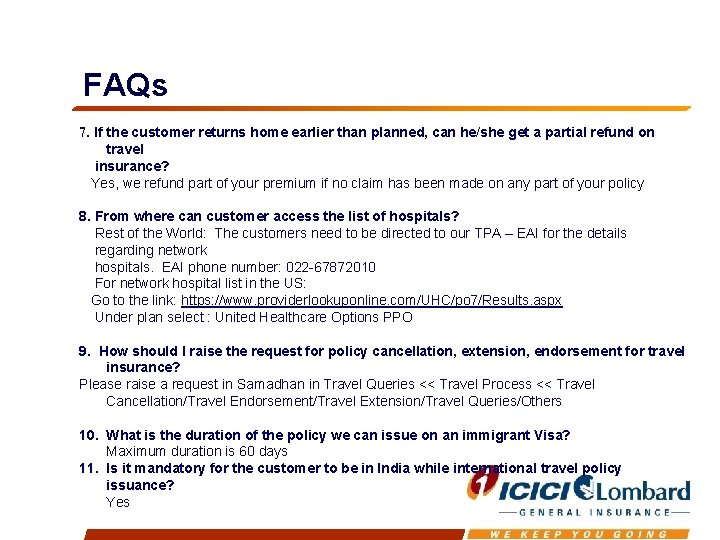 FAQs

7. If the customer returns home earlier than planned, can he/she get a partial refund on travel insurance?
Yes, we refund part of your premium if no claim has been made on any part of your policy

8. From where can customer access the list of hospitals?
Rest of the World: The customers need to be directed to our TPA – EAI for the details regarding network hospitals. EAI phone number: 022-67872010
For network hospital list in the US:
Go to the link: https://www.providerlookuponline.com/UHC/po7/Results.aspx
Under plan select : United Healthcare Options PPO

9. How should I raise the request for policy cancellation, extension, endorsement for travel insurance?
Please raise a request in Samadhan in Travel Queries << Travel Process << Travel Cancellation/Travel Endorsement/Travel Extension/Travel Queries/Others

10. What is the duration of the policy we can issue on an immigrant Visa?
Maximum duration is 60 days
11. Is it mandatory for the customer to be in India while international travel policy issuance?
Yes

ICICI Lombard
GENERAL INSURANCE
WE KEEP YOU GOING